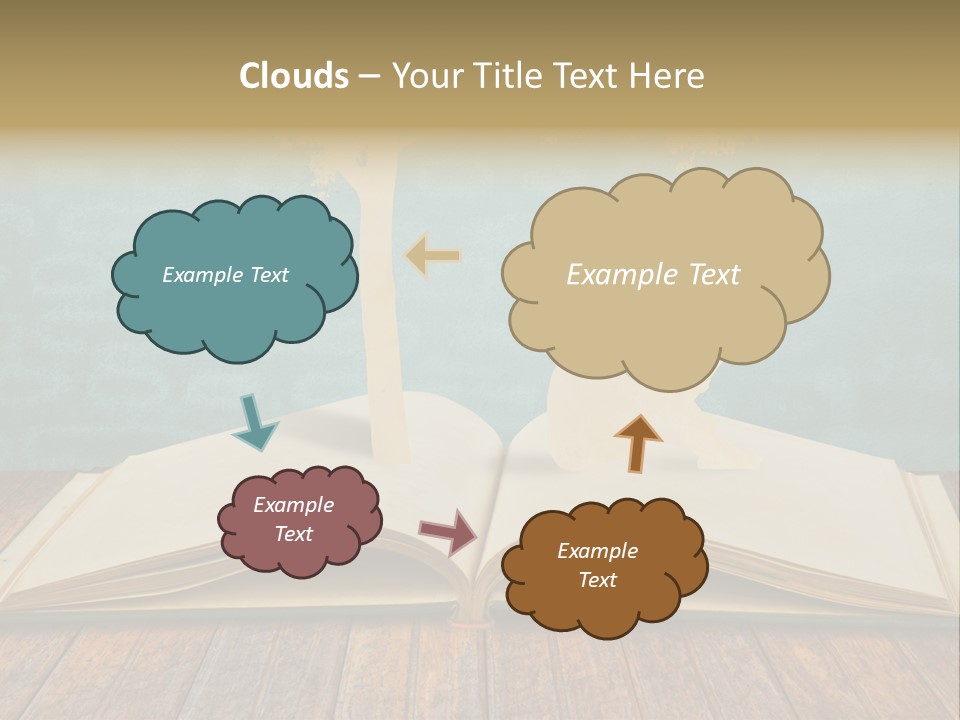 Clouds – Your Title Text Here

Example Text

Example Text

Example Text

Example Text